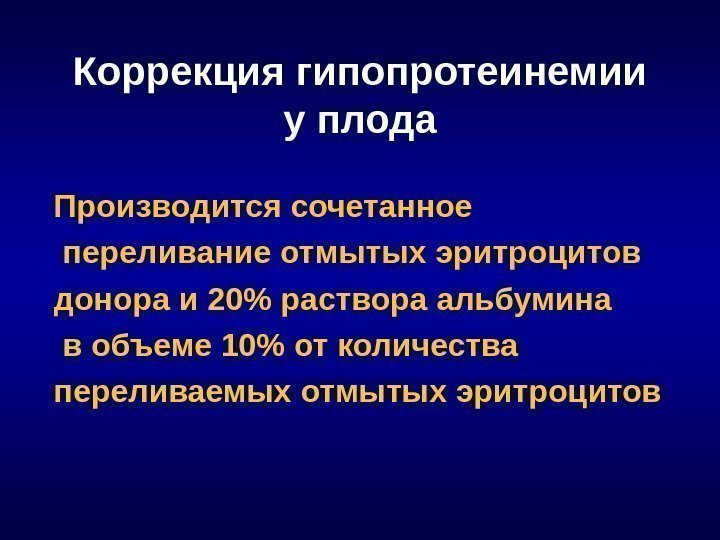 Коррекция гипопротеинемии у плода

Производится сочетанное переливание отмытых эритроцитов донора и 20% раствора альбумина в объеме 10% от количества переливаемых отмытых эритроцитов